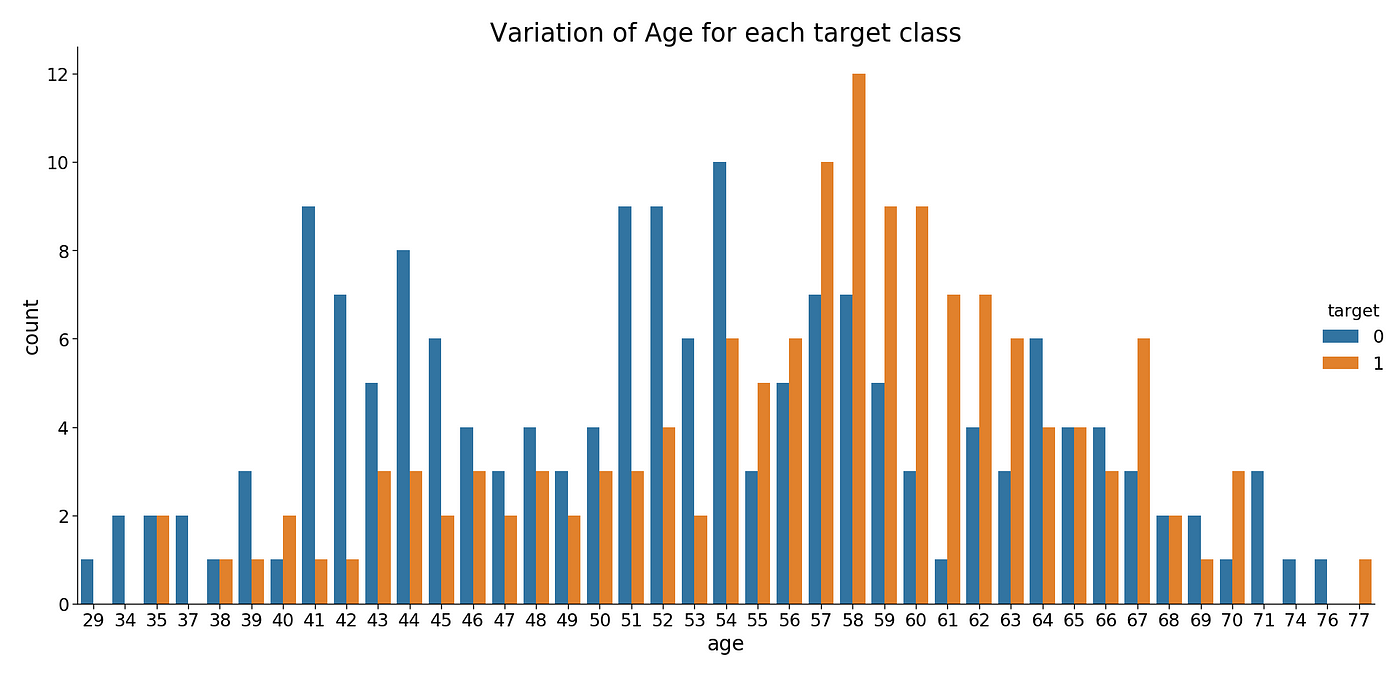 Variation of Age for each target class

count

12
10
8
6
4
2
0

29 34 35 37 38 39 40 41 42 43 44 45 46 47 48 49 50 51 52 53 54 55 56 57 58 59 60 61 62 63 64 65 66 67 68 69 70 71 74 76 77

age

target
0
1